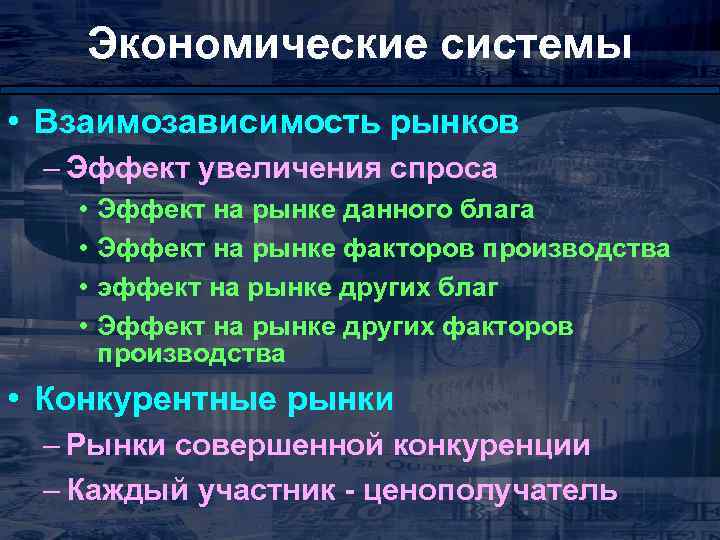 Экономические системы

• Взаимозависимость рынков
  – Эффект увеличения спроса
    • Эффект на рынке данного блага
    • Эффект на рынке факторов производства
    • эффект на рынке других благ
    • Эффект на рынке других факторов производства
• Конкурентные рынки
  – Рынки совершенной конкуренции
  – Каждый участник - ценополучатель